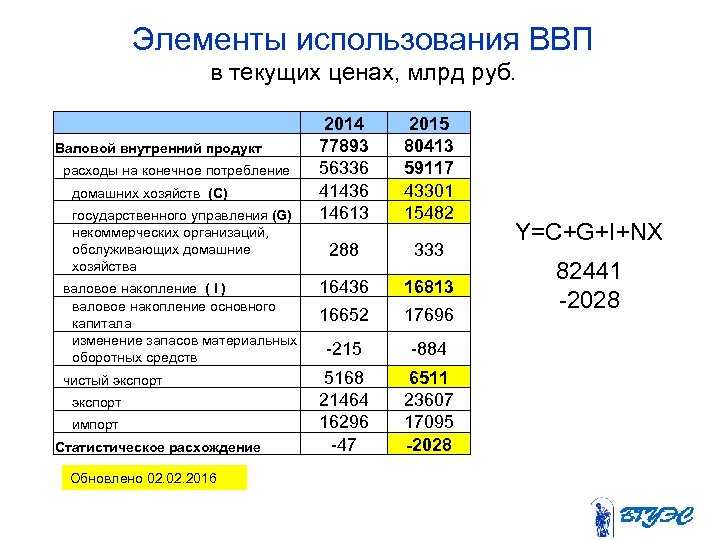 Элементы использования ВВП
в текущих ценах, млрд руб.

| | 2014 | 2015 |
|---|---|---|
| Валовой внутренний продукт | 77893 | 80413 |
| расходы на конечное потребление | 56336 | 59117 |
| домашних хозяйств (C) | 41436 | 43301 |
| государственного управления (G) | 14613 | 15482 |
| некоммерческих организаций, обслуживающих домашние хозяйства | 288 | 333 |
| валовое накопление ( I ) | 16436 | 16813 |
| валовое накопление основного капитала | 16652 | 17696 |
| изменение запасов материальных оборотных средств | -215 | -884 |
| чистый экспорт | 5168 | 6511 |
| экспорт | 21464 | 23607 |
| импорт | 16296 | 17095 |
| Статистическое расхождение | -47 | -2028 |

Y=C+G+I+NX

82441
-2028

Обновлено 02.02.2016

ВГУЭС